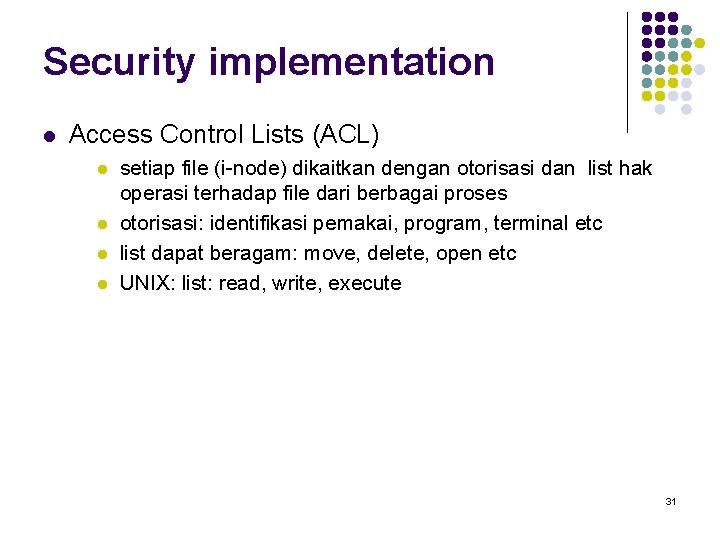 Security implementation

- Access Control Lists (ACL)
  - setiap file (i-node) dikaitkan dengan otorisasi dan list hak operasi terhadap file dari berbagai proses
  - otorisasi: identifikasi pemakai, program, terminal etc
  - list dapat beragam: move, delete, open etc
  - UNIX: list: read, write, execute

31